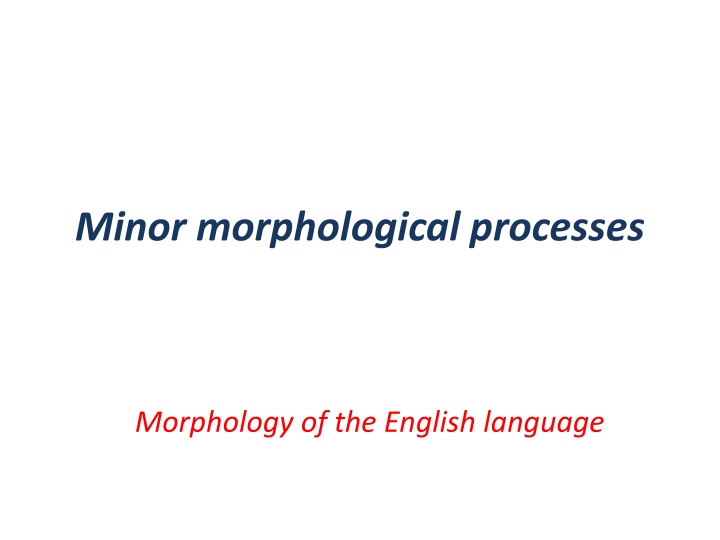 Minor morphological processes

Morphology of the English language